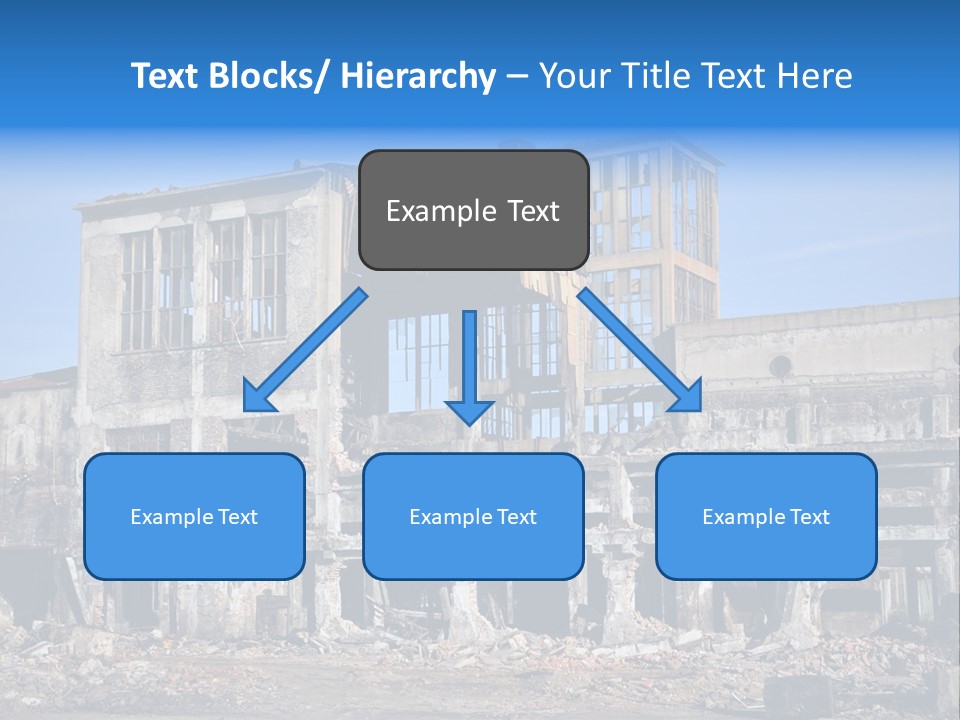 Text Blocks/ Hierarchy – Your Title Text Here

Example Text

Example Text

Example Text

Example Text